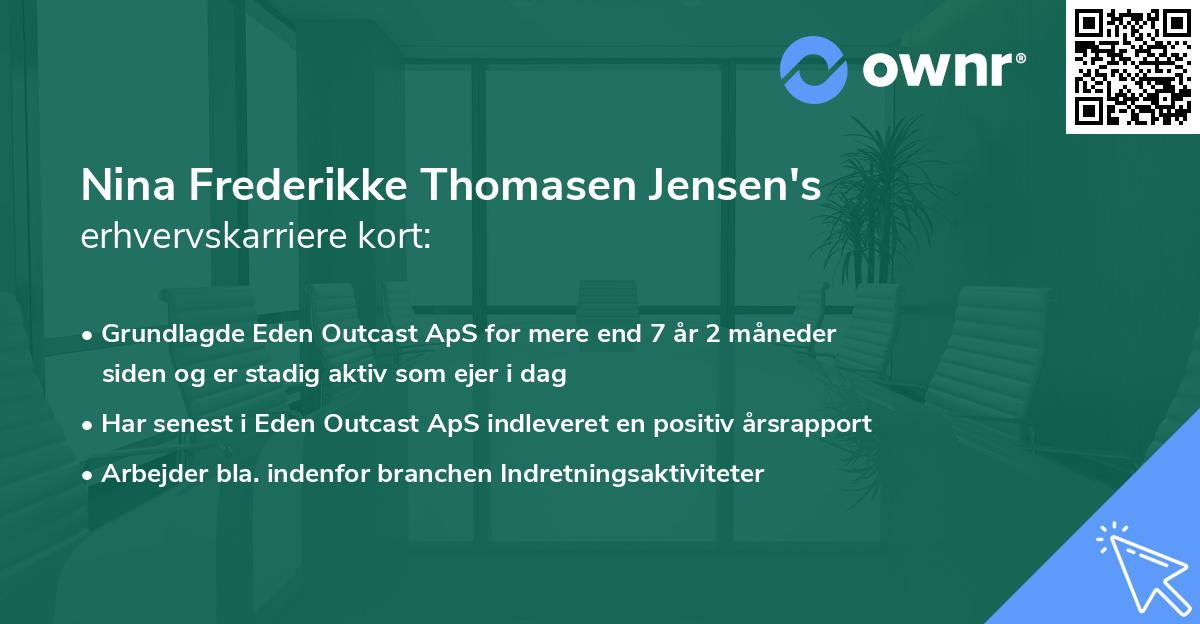 ownr®

Nina Frederikke Thomasen Jensen's erhvervskarriere kort:

• Grundlagde Eden Outcast ApS for mere end 7 år 2 måneder siden og er stadig aktiv som ejer i dag
• Har senest i Eden Outcast ApS indleveret en positiv årsrapport
• Arbejder bla. indenfor branchen Indretningsaktiviteter